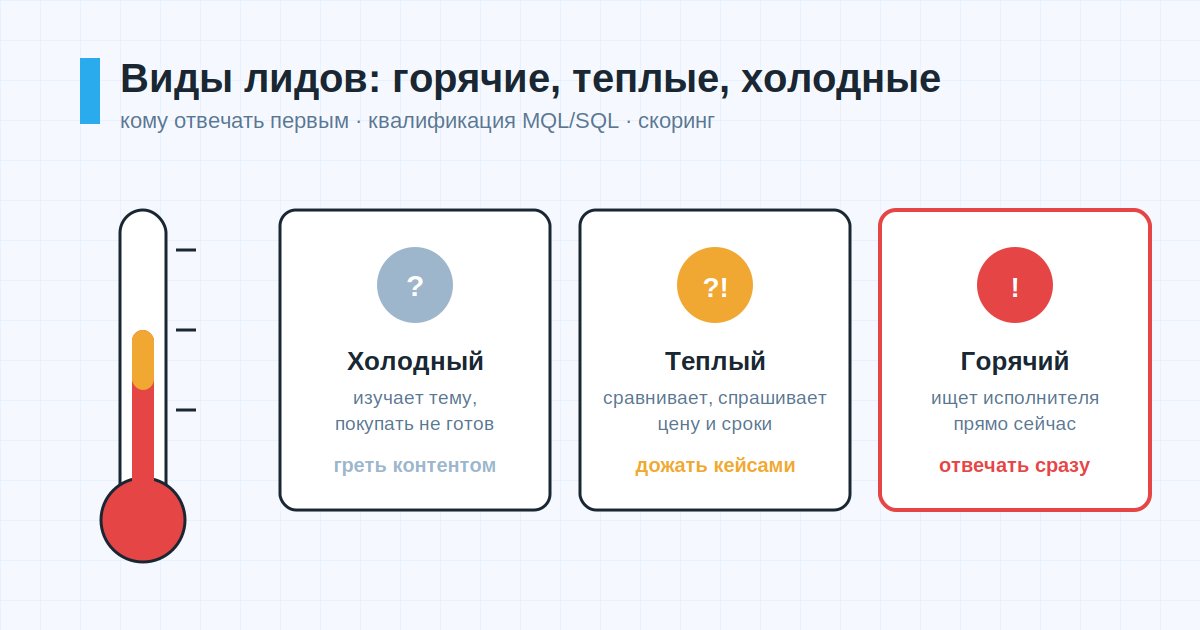 Виды лидов: горячие, теплые, холодные
кому отвечать первым · квалификация MQL/SQL · скоринг

?
Холодный
изучает тему, покупать не готов
греть контентом

?!
Теплый
сравнивает, спрашивает цену и сроки
дожать кейсами

!
Горячий
ищет исполнителя прямо сейчас
отвечать сразу